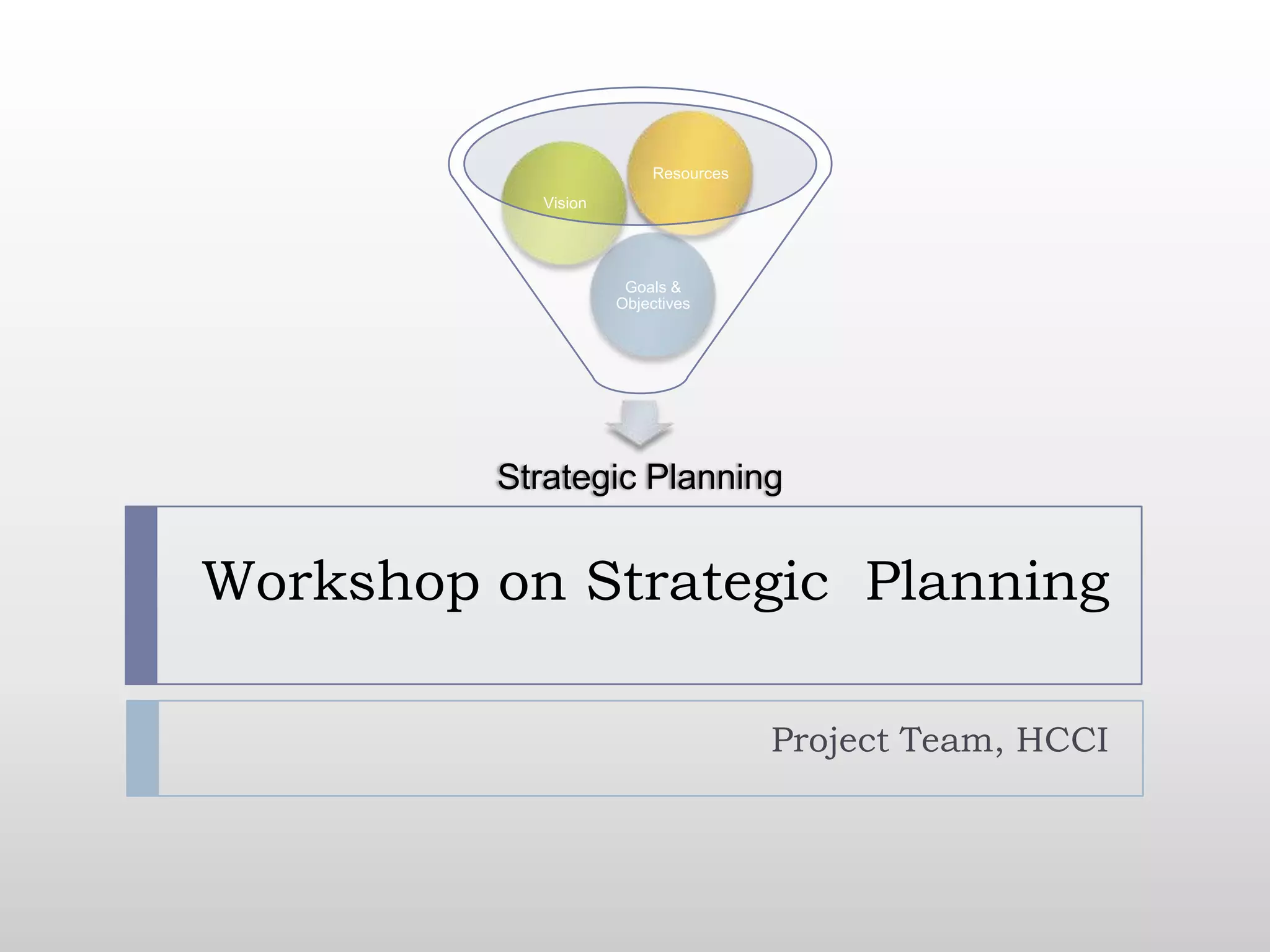 Resources

Vision

Goals & Objectives

Strategic Planning

Workshop on Strategic Planning

Project Team, HCCI